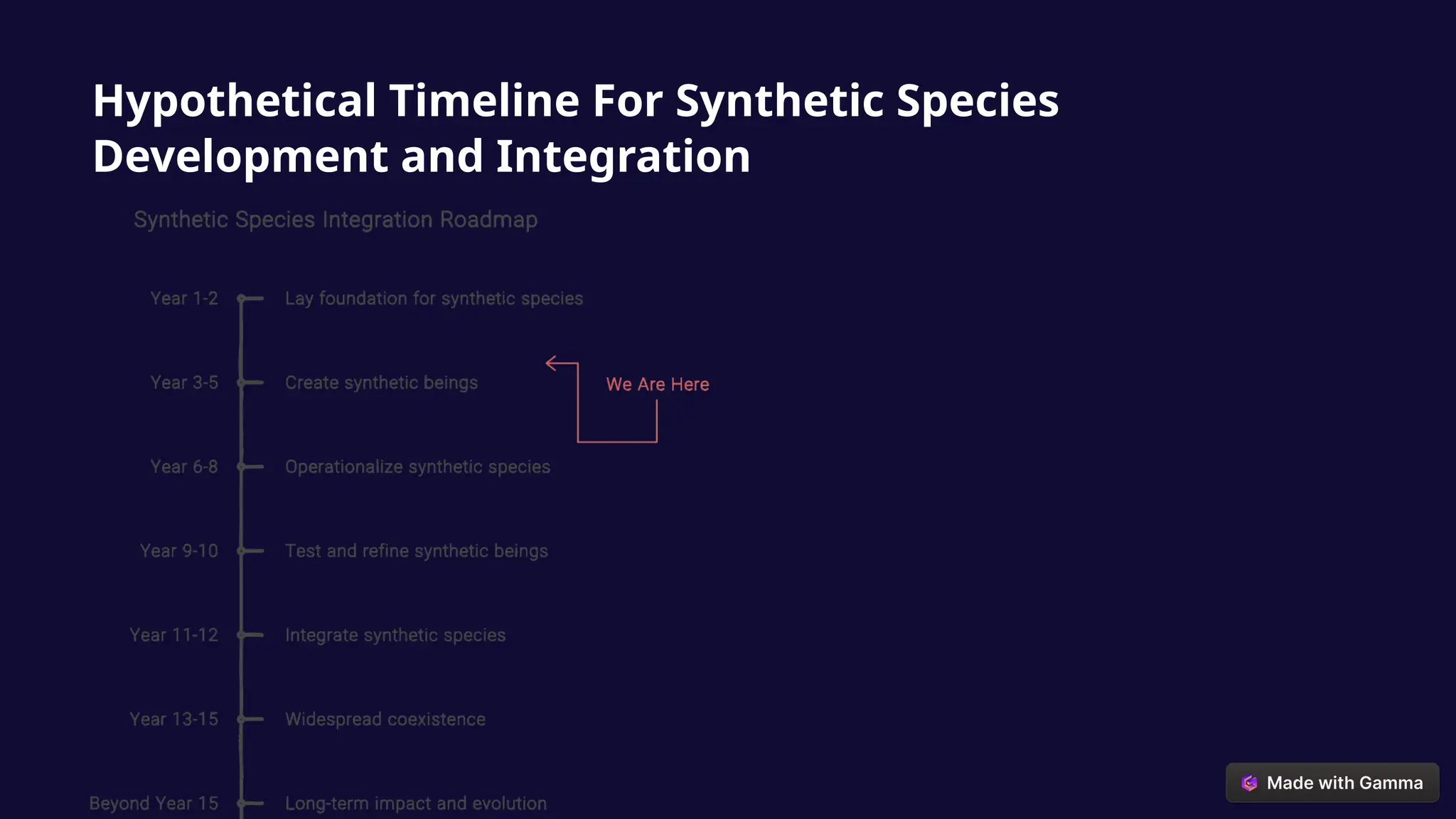 Hypothetical Timeline For Synthetic Species Development and Integration

Synthetic Species Integration Roadmap

Year 1-2 Lay foundation for synthetic species

Year 3-5 Create synthetic beings

We Are Here

Year 6-8 Operationalize synthetic species

Year 9-10 Test and refine synthetic beings

Year 11-12 Integrate synthetic species

Year 13-15 Widespread coexistence

Beyond Year 15 Long-term impact and evolution

Made with Gamma